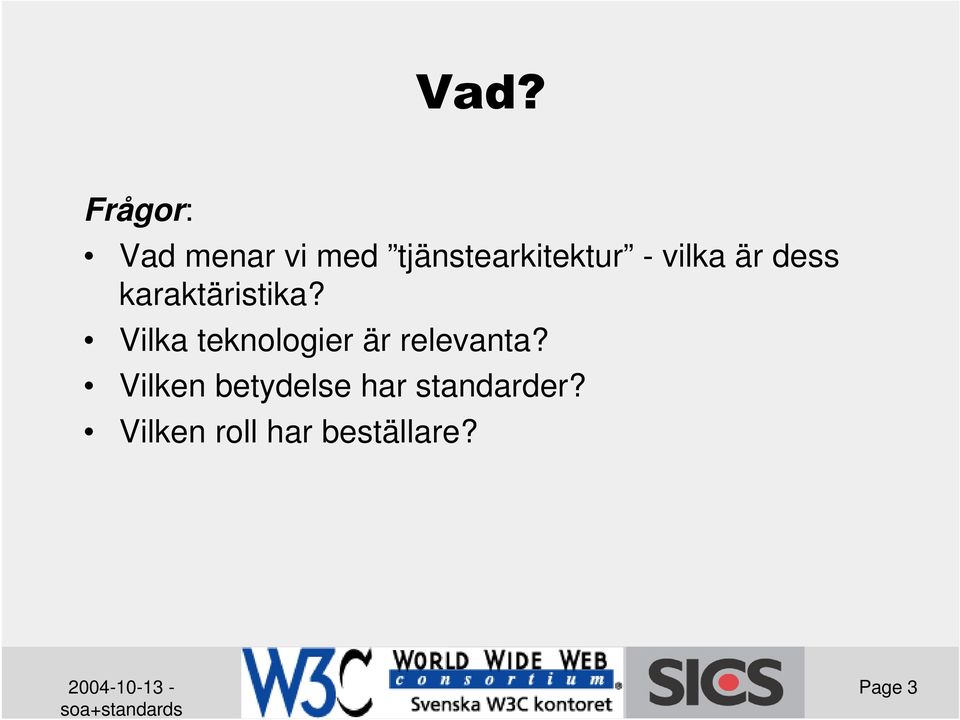 Vad?

Frågor:

• Vad menar vi med ”tjänstearkitektur” - vilka är dess karaktäristika?
• Vilka teknologier är relevanta?
• Vilken betydelse har standarder?
• Vilken roll har beställare?

2004-10-13 - soa+standards

W3C WORLD WIDE WEB consortium Svenska W3C kontoret

SICS

Page 3